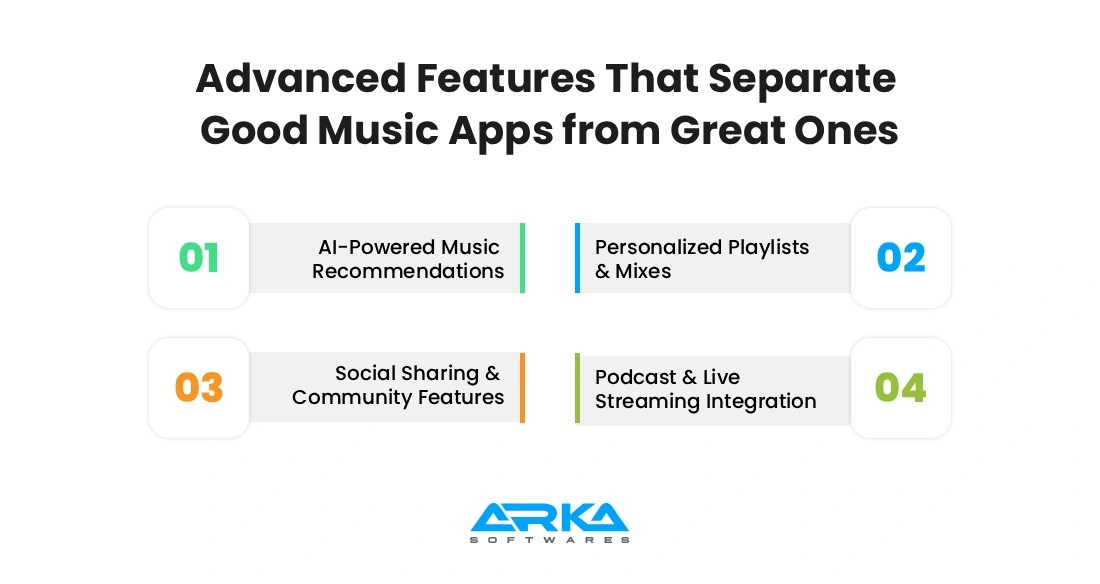 Advanced Features That Separate Good Music Apps from Great Ones

01 AI-Powered Music Recommendations

Personalized Playlists & Mixes 02

03 Social Sharing & Community Features

Podcast & Live Streaming Integration 04

ARKA
SOFTWARES